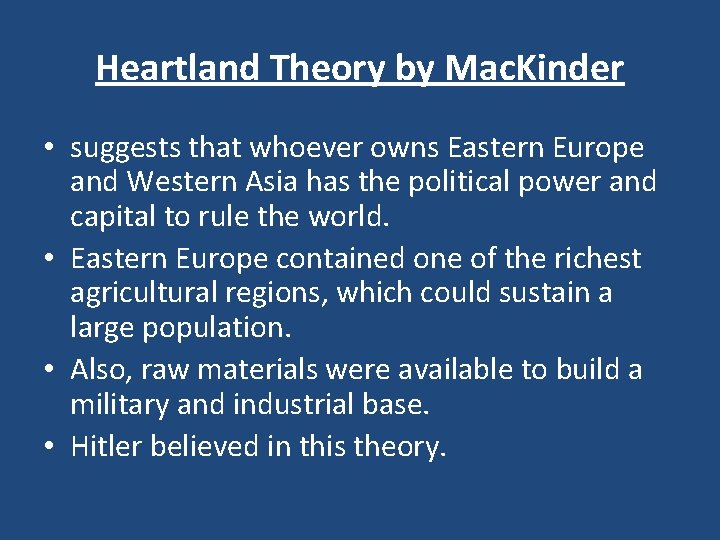 Heartland Theory by MacKinder

• suggests that whoever owns Eastern Europe and Western Asia has the political power and capital to rule the world.
• Eastern Europe contained one of the richest agricultural regions, which could sustain a large population.
• Also, raw materials were available to build a military and industrial base.
• Hitler believed in this theory.